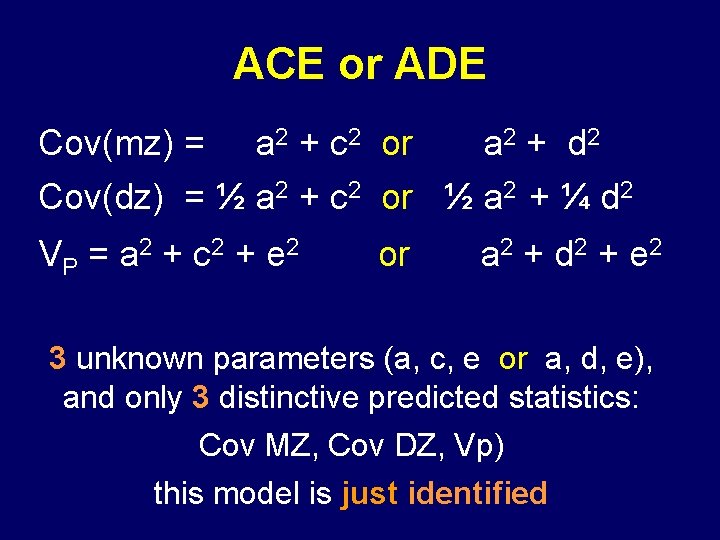 ACE or ADE

Cov(mz) = $a^2 + c^2$ or $a^2 + d^2$

Cov(dz) = $\frac{1}{2} a^2 + c^2$ or $\frac{1}{2} a^2 + \frac{1}{4} d^2$

$V_P = a^2 + c^2 + e^2$ or $a^2 + d^2 + e^2$

3 unknown parameters (a, c, e or a, d, e), and only 3 distinctive predicted statistics:

Cov MZ, Cov DZ, Vp)

this model is just identified